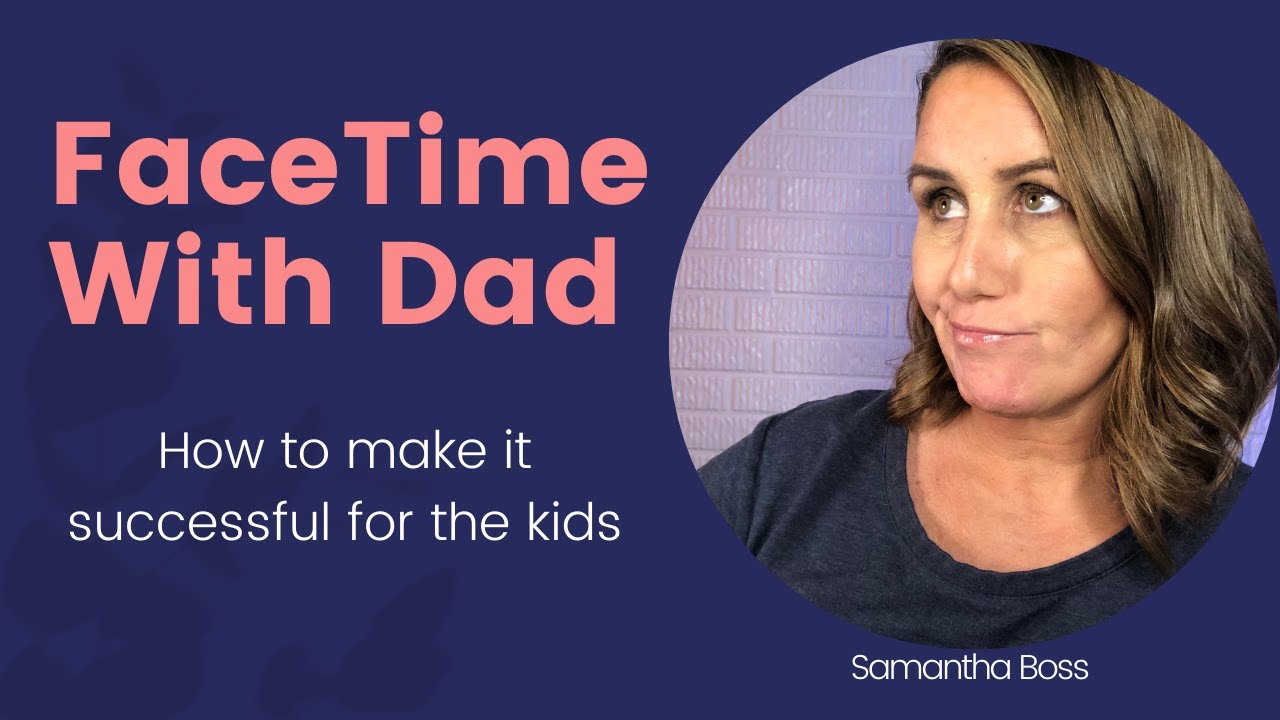 FaceTime With Dad

How to make it successful for the kids

Samantha Boss